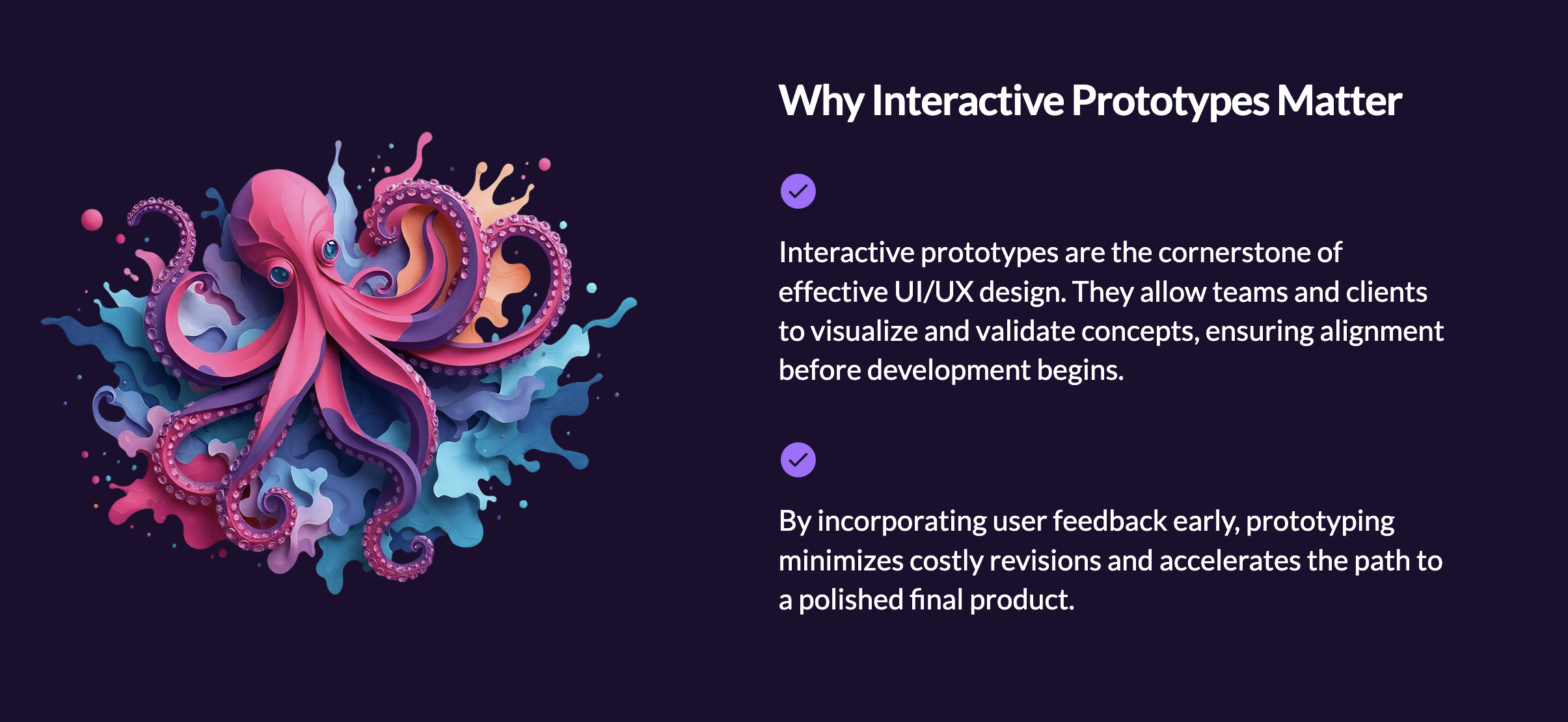 Why Interactive Prototypes Matter

Interactive prototypes are the cornerstone of effective UI/UX design. They allow teams and clients to visualize and validate concepts, ensuring alignment before development begins.

By incorporating user feedback early, prototyping minimizes costly revisions and accelerates the path to a polished final product.